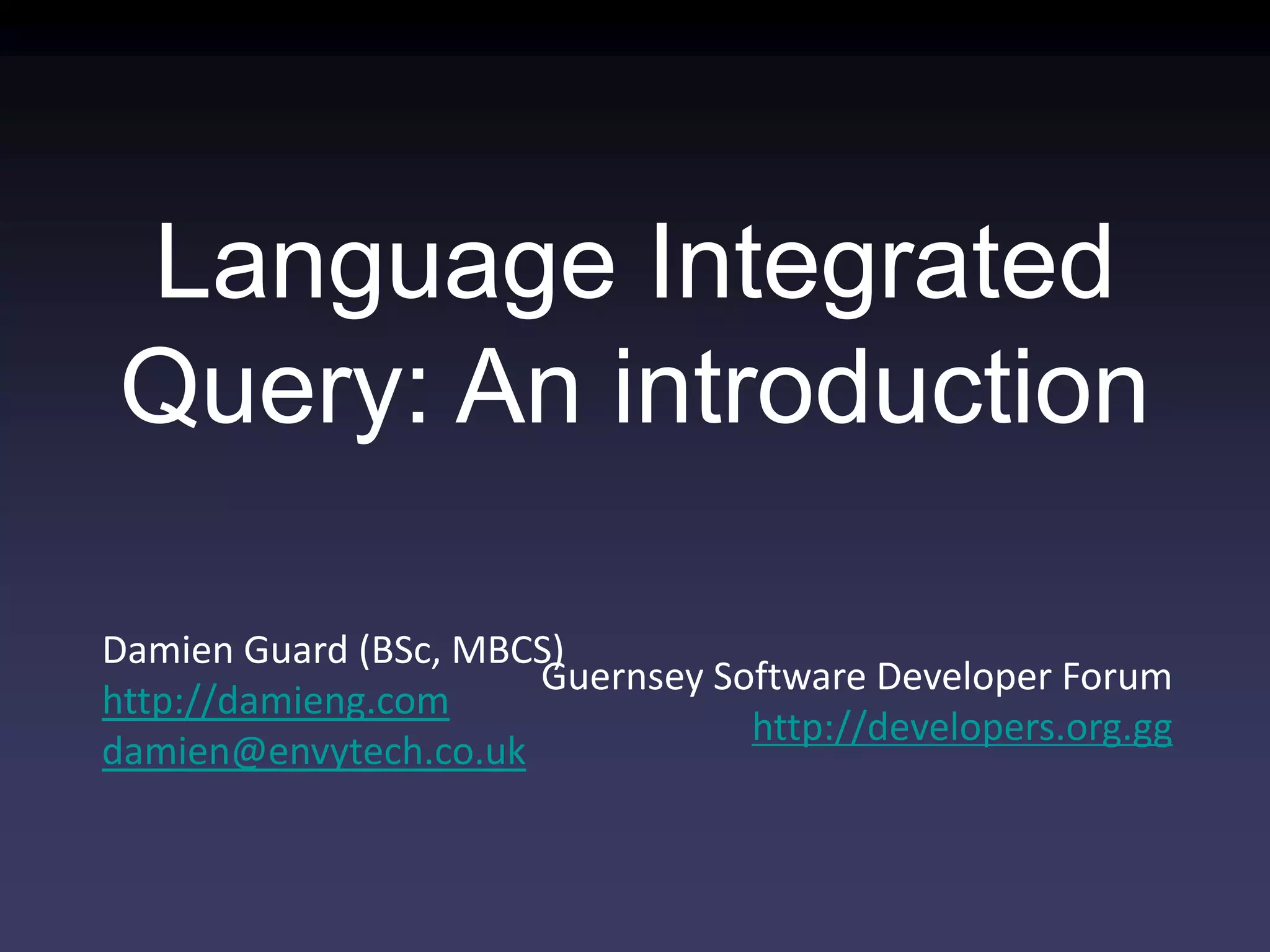 Language Integrated Query: An introduction

Damien Guard (BSc, MBCS)
http://damieng.com
damien@envytech.co.uk

Guernsey Software Developer Forum
http://developers.org.gg